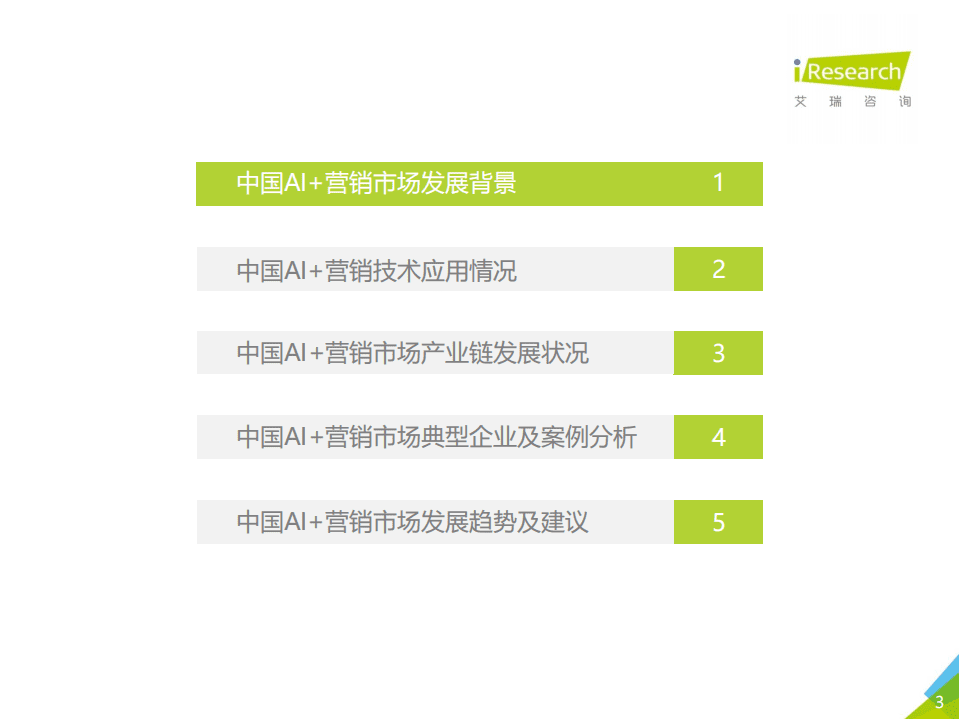 iResearch
艾 瑞 咨 询

中国AI+营销市场发展背景 1

中国AI+营销技术应用情况 2

中国AI+营销市场产业链发展状况 3

中国AI+营销市场典型企业及案例分析 4

中国AI+营销市场发展趋势及建议 5

3